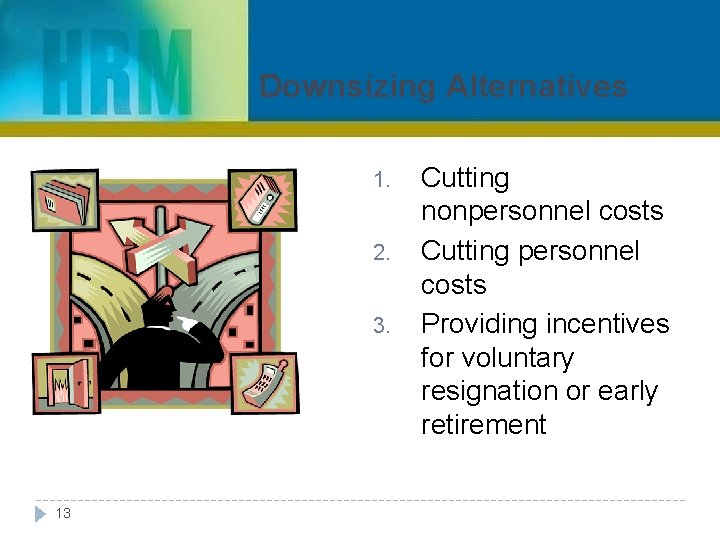 HRM

Downsizing Alternatives

1. Cutting nonpersonnel costs
2. Cutting personnel costs
3. Providing incentives for voluntary resignation or early retirement

13